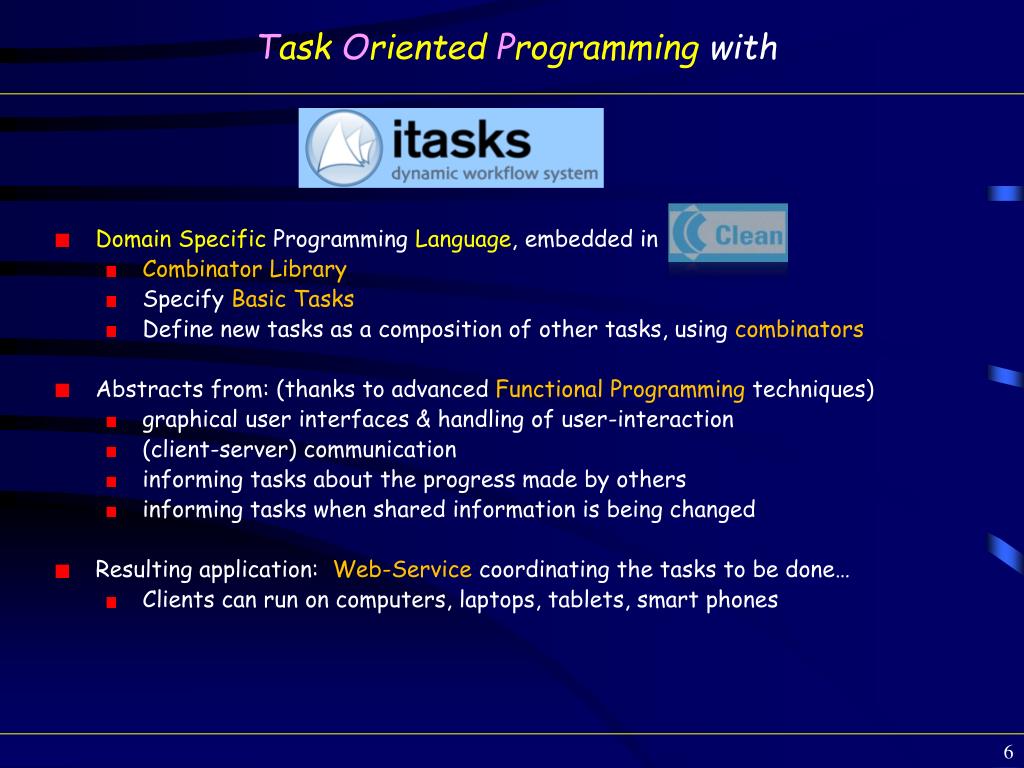 Task Oriented Programming with

itasks
dynamic workflow system

Domain Specific Programming Language, embedded in Clean
Combinator Library
Specify Basic Tasks
Define new tasks as a composition of other tasks, using combinators

Abstracts from: (thanks to advanced Functional Programming techniques)
graphical user interfaces & handling of user-interaction
(client-server) communication
informing tasks about the progress made by others
informing tasks when shared information is being changed

Resulting application: Web-Service coordinating the tasks to be done…
Clients can run on computers, laptops, tablets, smart phones

6